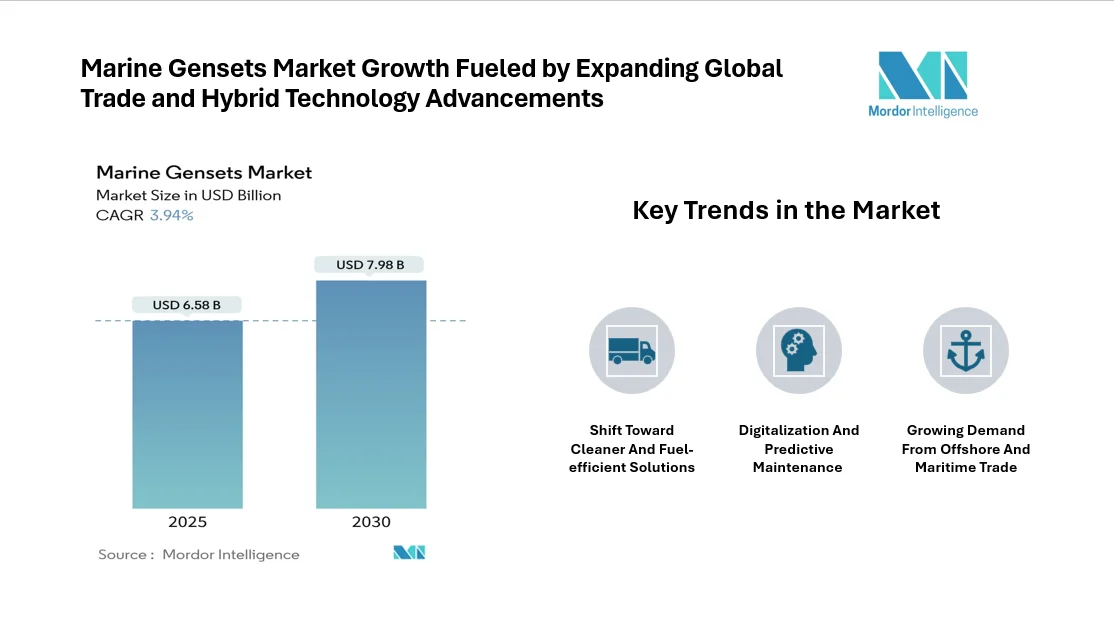 Marine Gensets Market Growth Fueled by Expanding Global Trade and Hybrid Technology Advancements

Mordor Intelligence

Marine Gensets Market
Market Size in USD Billion
CAGR 3.94%

USD 6.58 B
USD 7.98 B

2025
2030

Source : Mordor Intelligence

Key Trends in the Market

Shift Toward Cleaner And Fuel-efficient Solutions

Digitalization And Predictive Maintenance

Growing Demand From Offshore And Maritime Trade